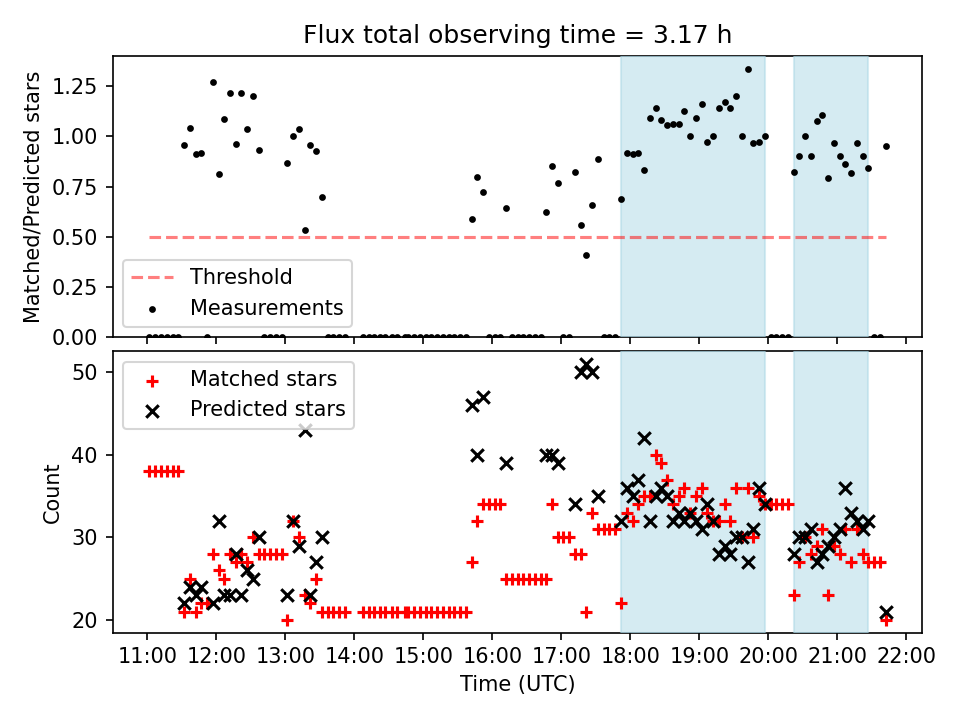 Flux total observing time = 3.17 h

Matched/Predicted stars

1.25
1.00
0.75
0.50
0.25
0.00

Threshold
Measurements

Matched stars
Predicted stars

Count

50
40
30
20

11:00 12:00 13:00 14:00 15:00 16:00 17:00 18:00 19:00 20:00 21:00 22:00

Time (UTC)